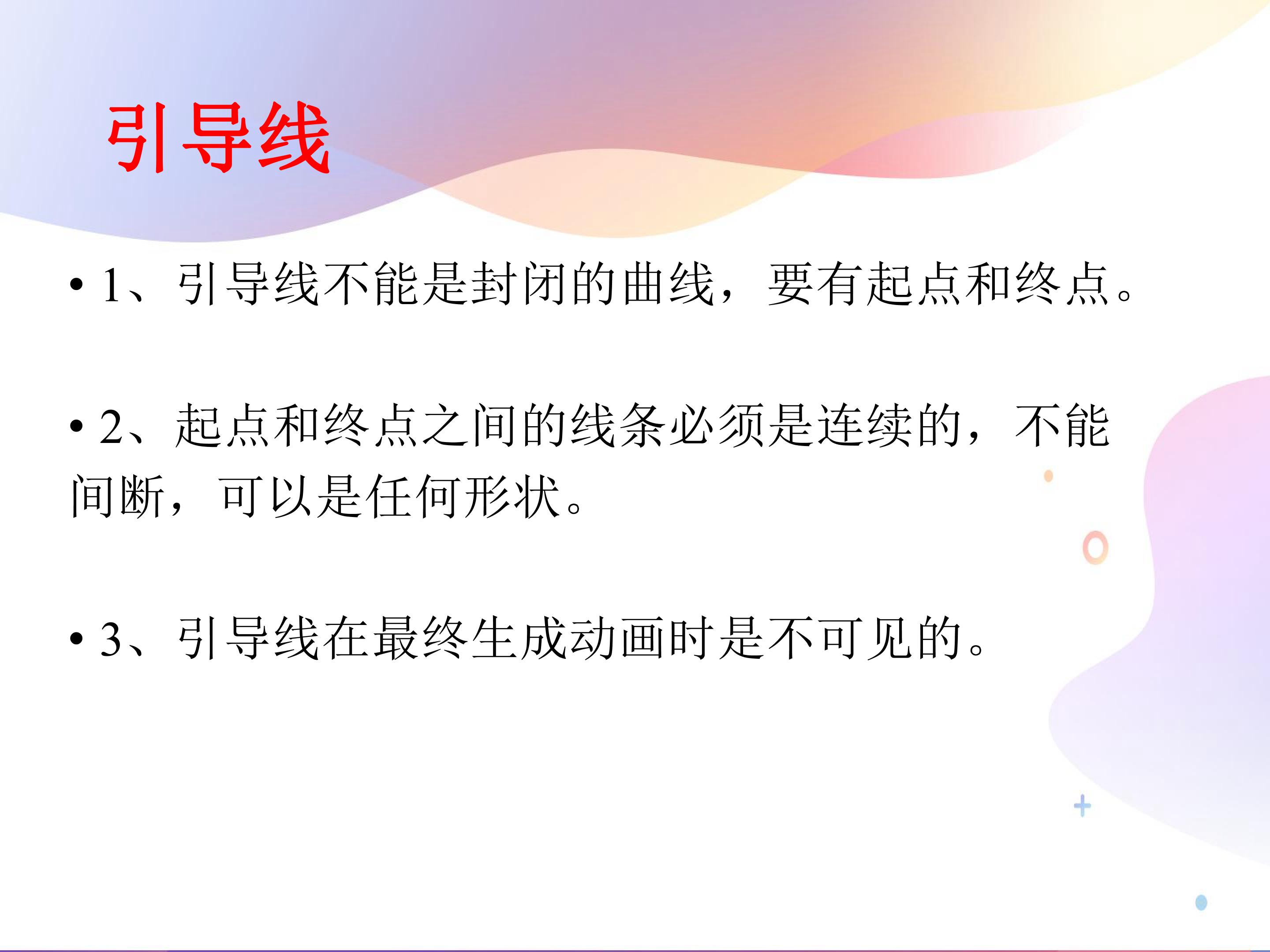 引导线

• 1、引导线不能是封闭的曲线，要有起点和终点。

• 2、起点和终点之间的线条必须是连续的，不能间断，可以是任何形状。

• 3、引导线在最终生成动画时是不可见的。